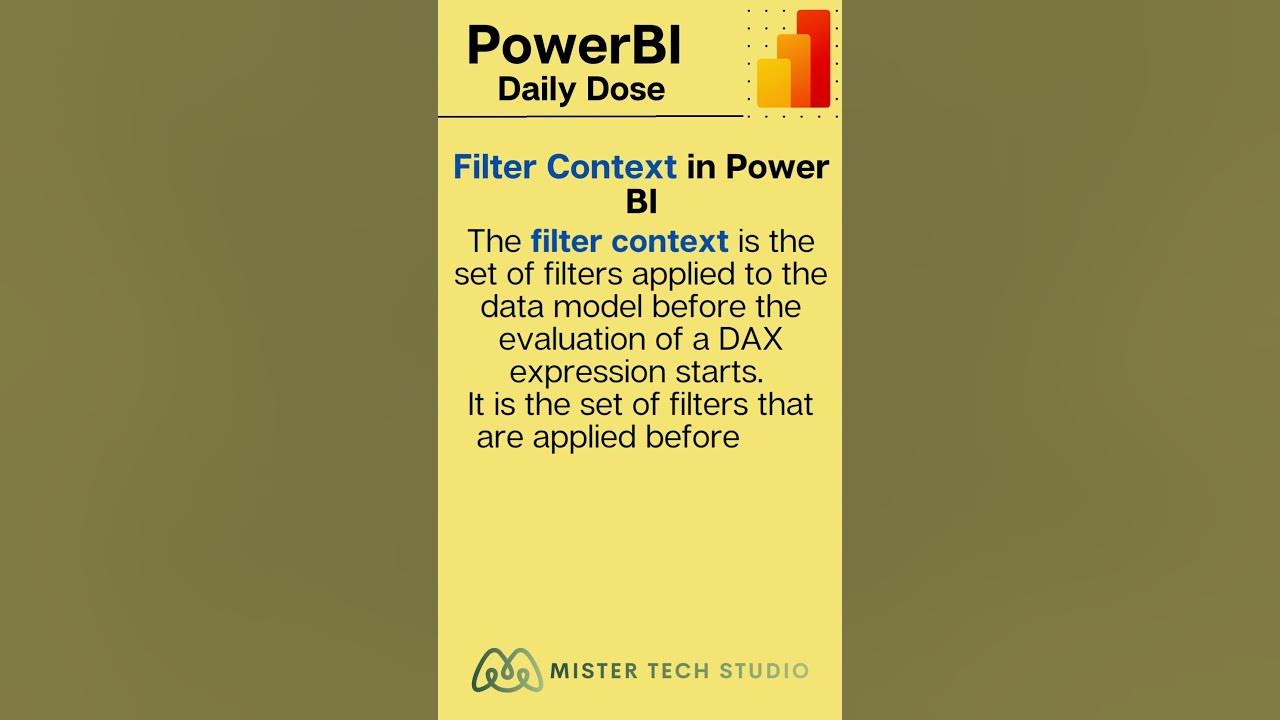 PowerBI
Daily Dose

Filter Context in Power BI

The filter context is the set of filters applied to the data model before the evaluation of a DAX expression starts.
It is the set of filters that are applied before

MISTER TECH STUDIO